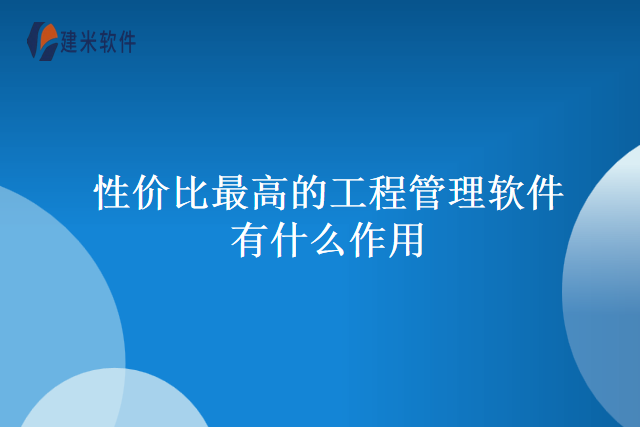 建米软件

性价比最高的工程管理软件有什么作用